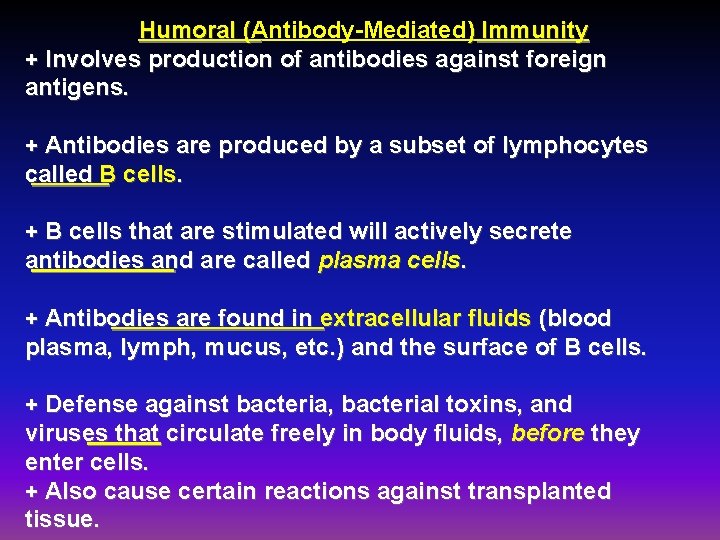 Humoral (Antibody-Mediated) Immunity
+ Involves production of antibodies against foreign antigens.

+ Antibodies are produced by a subset of lymphocytes called B cells.

+ B cells that are stimulated will actively secrete antibodies and are called plasma cells.

+ Antibodies are found in extracellular fluids (blood plasma, lymph, mucus, etc.) and the surface of B cells.

+ Defense against bacteria, bacterial toxins, and viruses that circulate freely in body fluids, before they enter cells.
+ Also cause certain reactions against transplanted tissue.